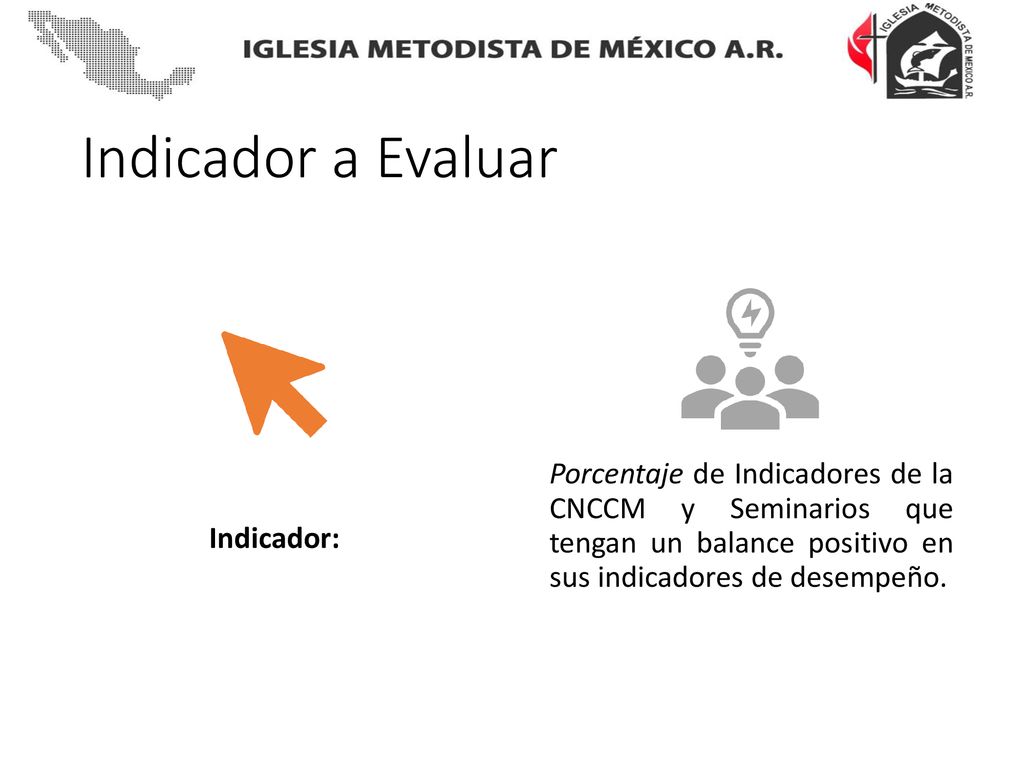 IGLESIA METODISTA DE MÉXICO A.R.

IGLESIA METODISTA DE MEXICO A.R.

Indicador a Evaluar

Indicador:

Porcentaje de Indicadores de la CNCCM y Seminarios que tengan un balance positivo en sus indicadores de desempeño.